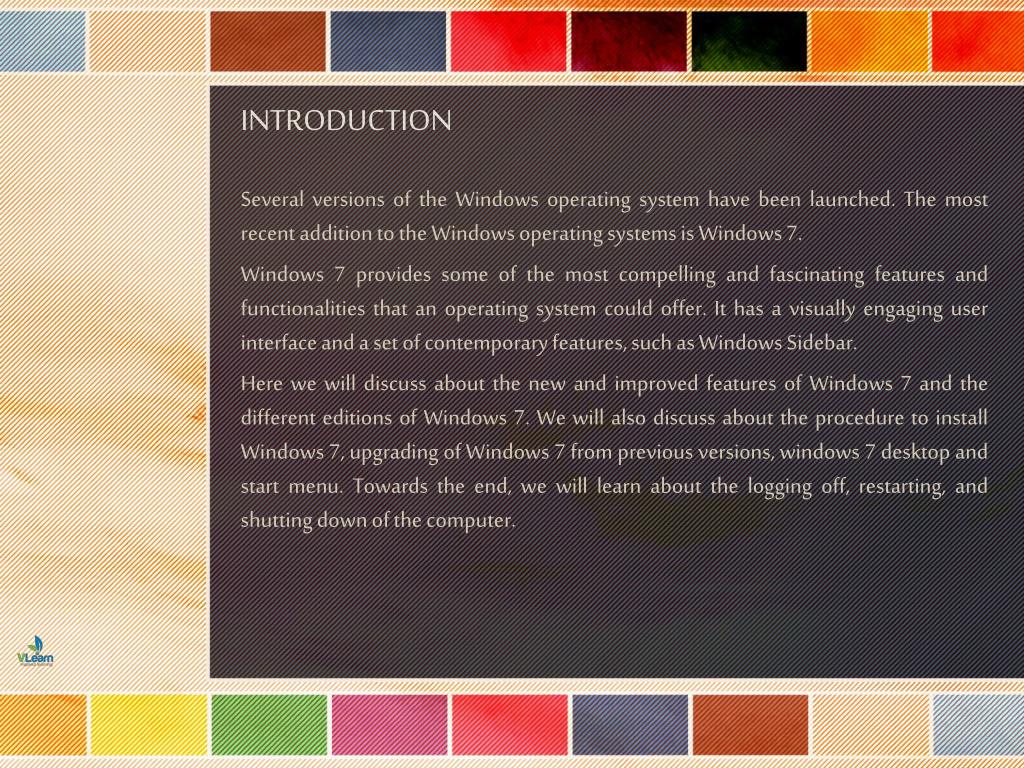 INTRODUCTION

Several versions of the Windows operating system have been launched. The most recent addition to the Windows operating systems is Windows 7.

Windows 7 provides some of the most compelling and fascinating features and functionalities that an operating system could offer. It has a visually engaging user interface and a set of contemporary features, such as Windows Sidebar.

Here we will discuss about the new and improved features of Windows 7 and the different editions of Windows 7. We will also discuss about the procedure to install Windows 7, upgrading of Windows 7 from previous versions, windows 7 desktop and start menu. Towards the end, we will learn about the logging off, restarting, and shutting down of the computer.

VLearn